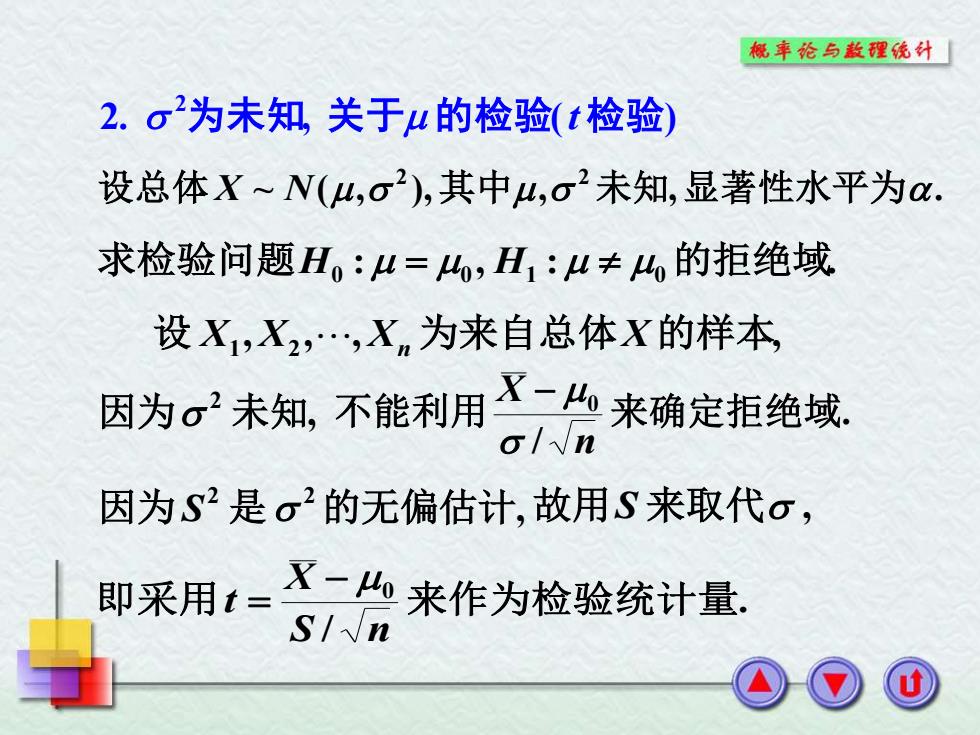 概率论与数理统计

2. $\sigma^2$为未知, 关于$\mu$的检验($t$检验)

设总体$X \sim N(\mu,\sigma^2)$, 其中$\mu,\sigma^2$未知, 显著性水平为$\alpha$.

求检验问题$H_0:\mu=\mu_0, H_1:\mu\neq\mu_0$的拒绝域.

设$X_1,X_2,\cdots,X_n$为来自总体$X$的样本,

因为$\sigma^2$未知, 不能利用$\frac{\overline{X}-\mu_0}{\sigma/\sqrt{n}}$来确定拒绝域.

因为$S^2$是$\sigma^2$的无偏估计, 故用$S$来取代$\sigma$,

即采用$t=\frac{\overline{X}-\mu_0}{S/\sqrt{n}}$来作为检验统计量.